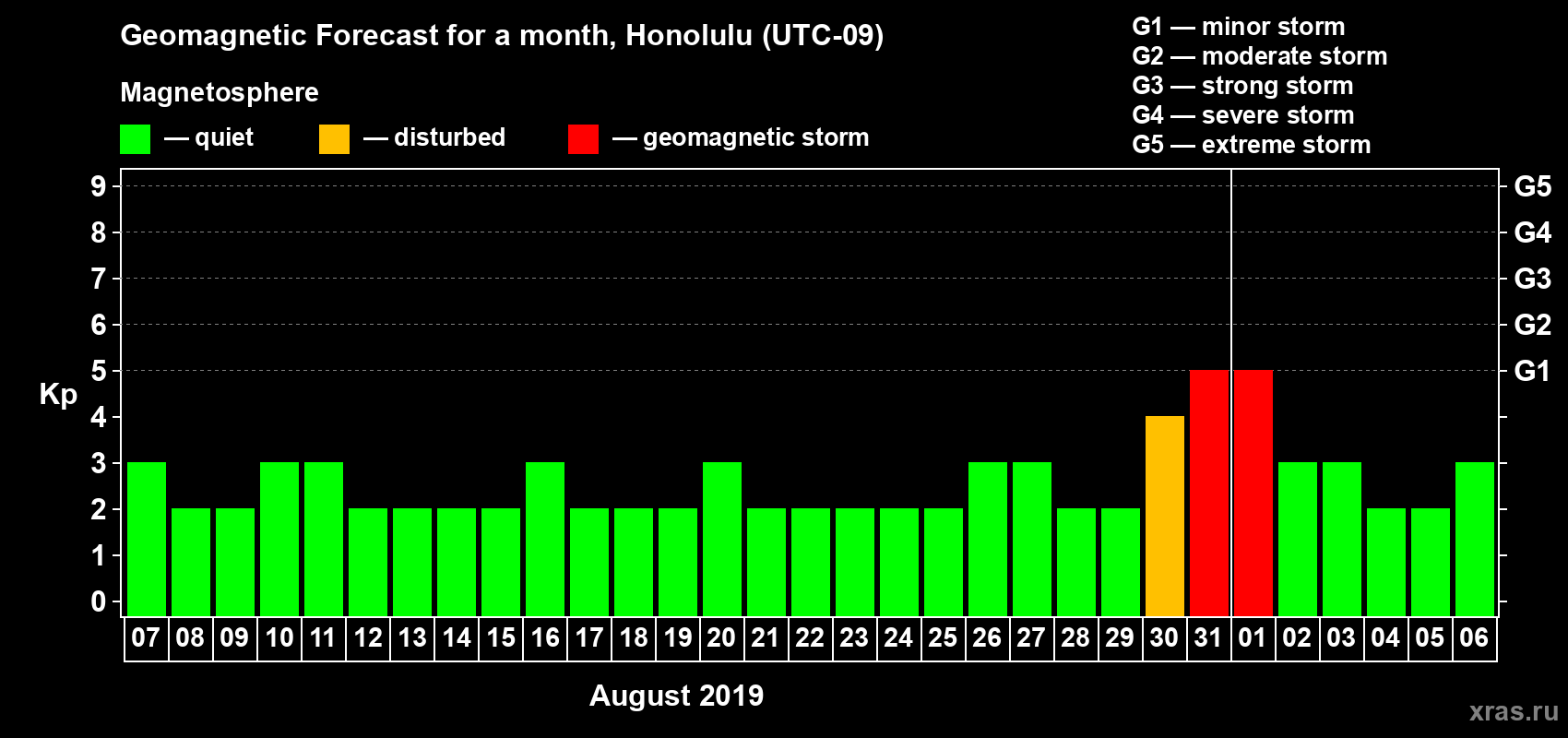 Geomagnetic Forecast for a month, Honolulu (UTC-09)

Magnetosphere

— quiet — disturbed — geomagnetic storm

G1 — minor storm
G2 — moderate storm
G3 — strong storm
G4 — severe storm
G5 — extreme storm

Kp

9
8
7
6
5
4
3
2
1
0

G5
G4
G3
G2
G1

07 08 09 10 11 12 13 14 15 16 17 18 19 20 21 22 23 24 25 26 27 28 29 30 31 01 02 03 04 05 06

August 2019

xras.ru